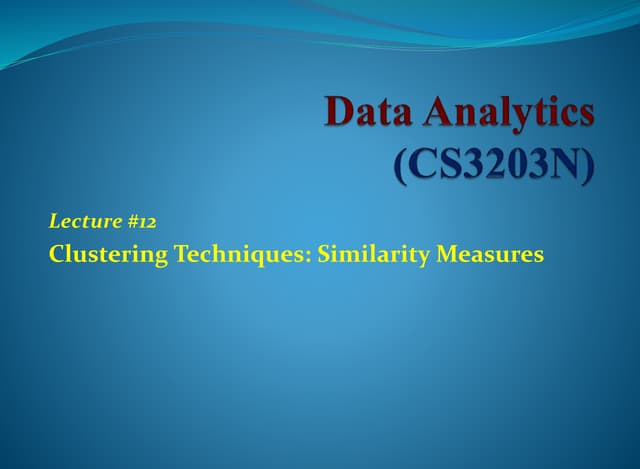 Data Analytics (CS3203N)

Lecture #12

Clustering Techniques: Similarity Measures